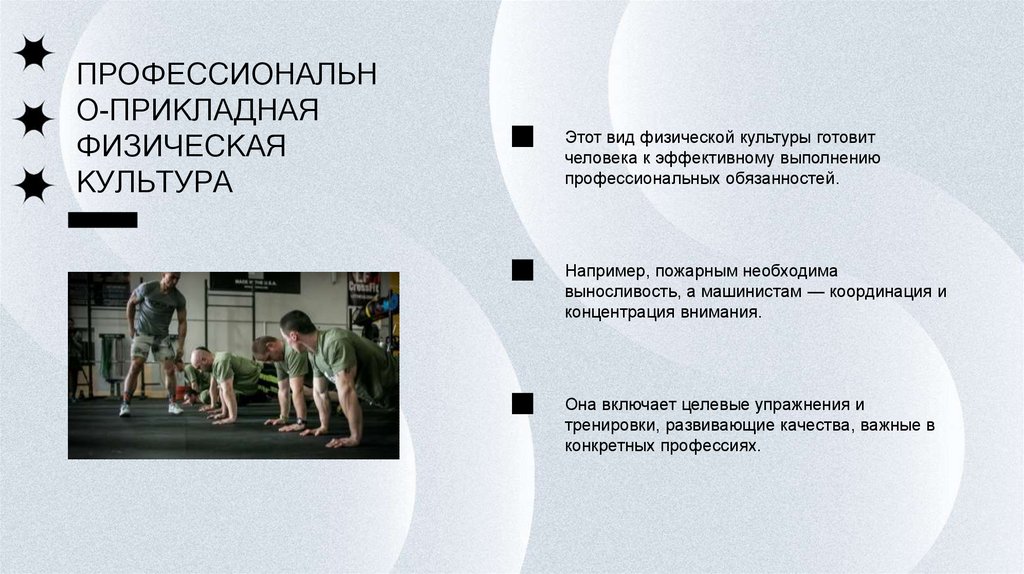 ПРОФЕССИОНАЛЬН О-ПРИКЛАДНАЯ ФИЗИЧЕСКАЯ КУЛЬТУРА

MADE IN THE U.S.A.

CrossFit

Этот вид физической культуры готовит человека к эффективному выполнению профессиональных обязанностей.

Например, пожарным необходима выносливость, а машинистам — координация и концентрация внимания.

Она включает целевые упражнения и тренировки, развивающие качества, важные в конкретных профессиях.